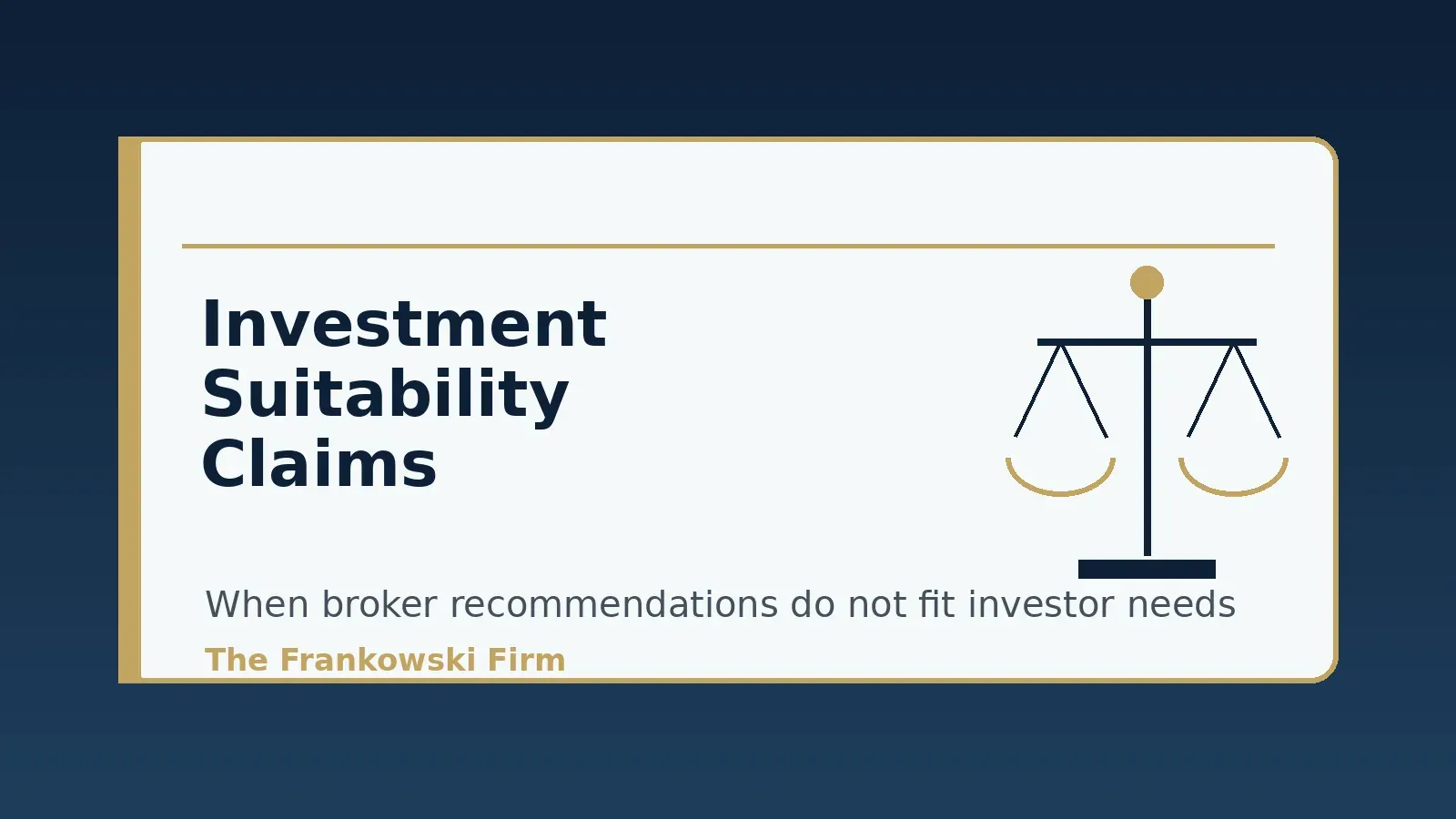 Investment Suitability Claims

When broker recommendations do not fit investor needs

The Frankowski Firm